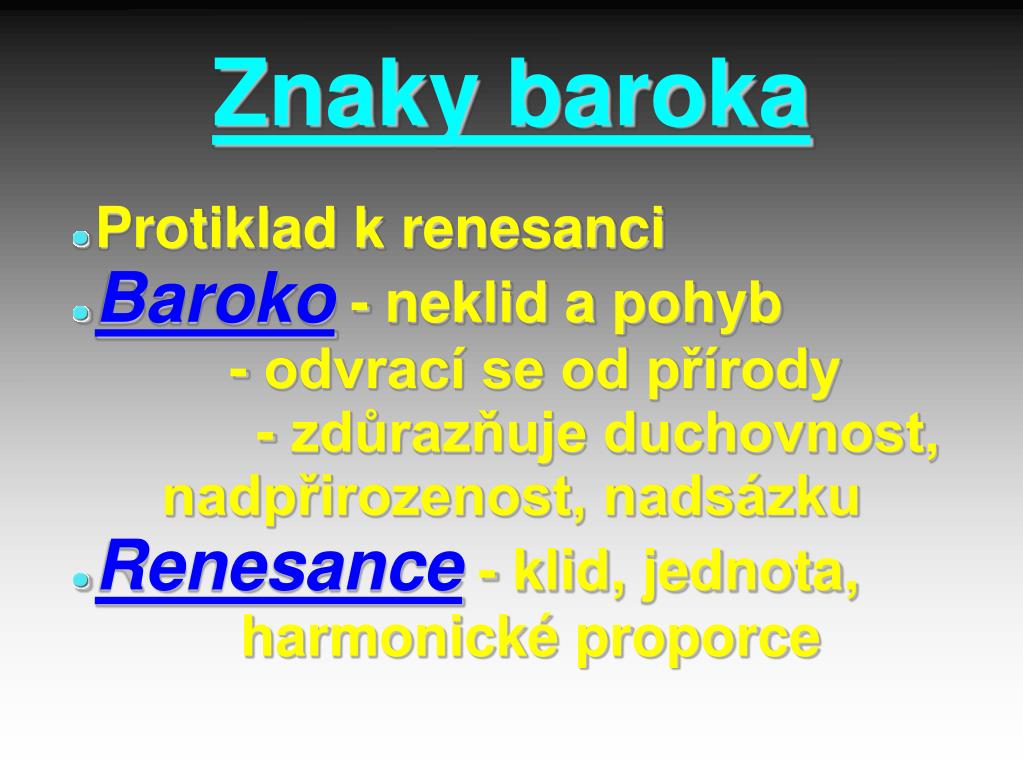 Znaky baroka

Protiklad k renesanci
Baroko - neklid a pohyb
- odvrací se od přírody
- zdůrazňuje duchovnost, nadpřirozenost, nadsázku
Renesance - klid, jednota, harmonické proporce